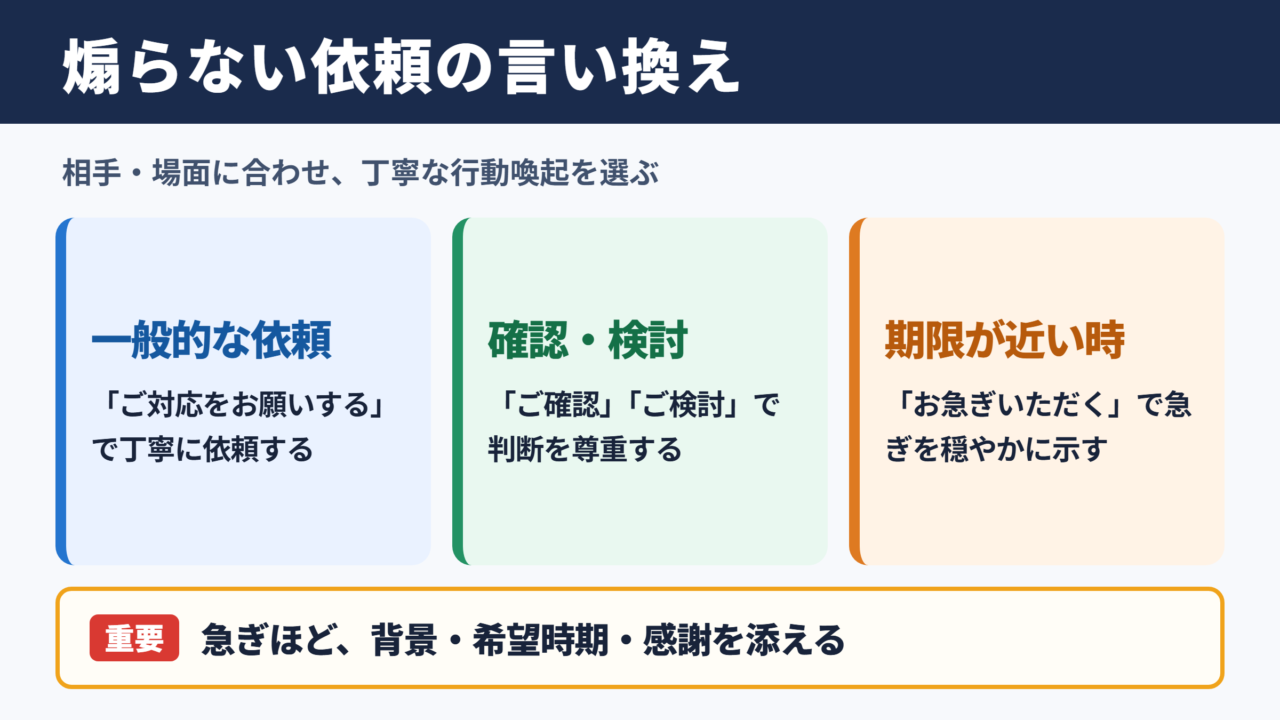 煽らない依頼の言い換え

相手・場面に合わせ、丁寧な行動喚起を選ぶ

一般的な依頼

「ご対応をお願いする」で丁寧に依頼する

確認・検討

「ご確認」「ご検討」で判断を尊重する

期限が近い時

「お急ぎいただく」で急ぎを穏やかに示す

重要　急ぎほど、背景・希望時期・感謝を添える